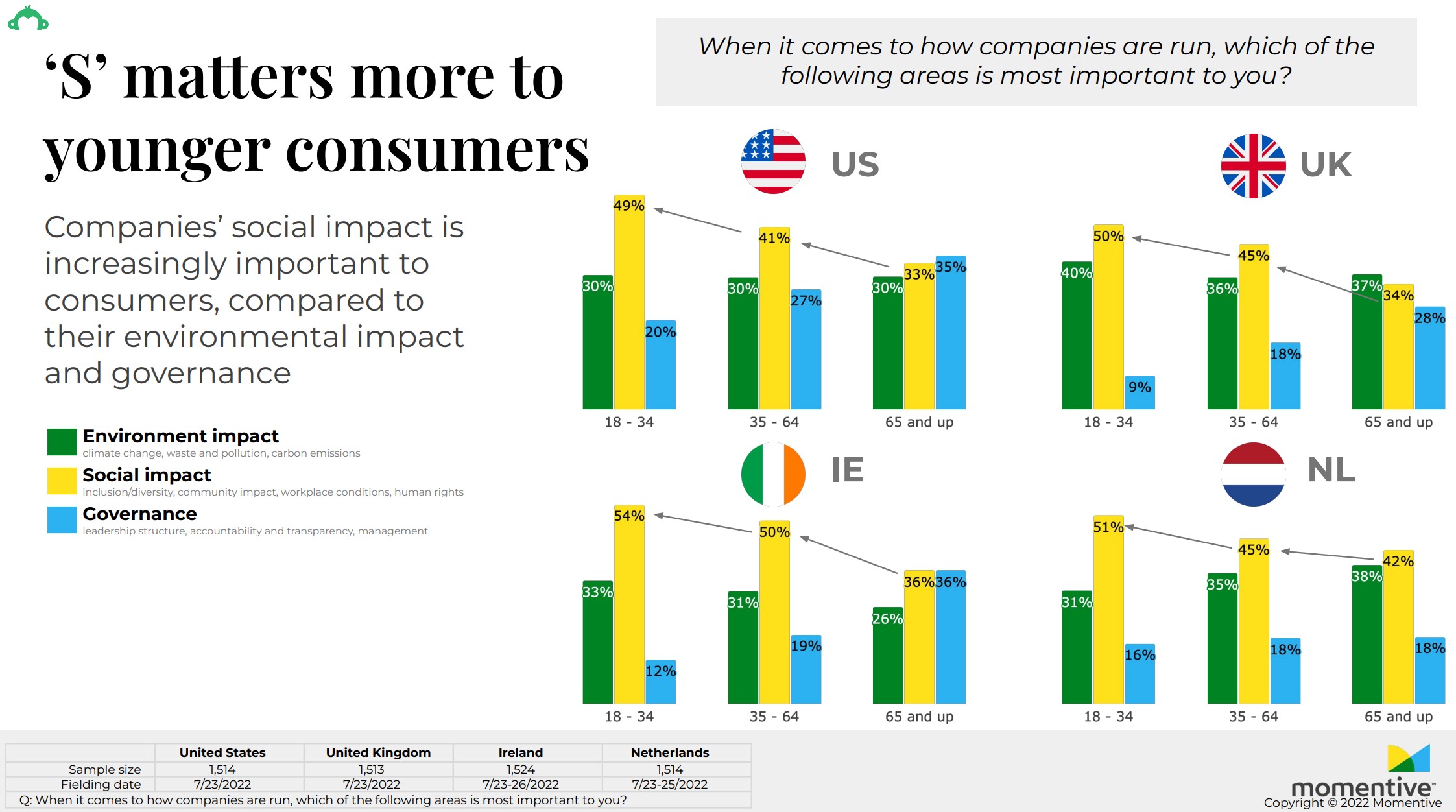 ‘S’ matters more to younger consumers

Companies’ social impact is increasingly important to consumers, compared to their environmental impact and governance

Environment impact
climate change, waste and pollution, carbon emissions

Social impact
inclusion/diversity, community impact, workplace conditions, human rights

Governance
leadership structure, accountability and transparency, management

When it comes to how companies are run, which of the following areas is most important to you?

US

30% 49% 20%
18 - 34

30% 41% 27%
35 - 64

30% 33% 35%
65 and up

UK

40% 50% 9%
18 - 34

36% 45% 18%
35 - 64

37% 34% 28%
65 and up

IE

33% 54% 12%
18 - 34

31% 50% 19%
35 - 64

26% 36% 36%
65 and up

NL

31% 51% 16%
18 - 34

35% 45% 18%
35 - 64

38% 42% 18%
65 and up

| | United States | United Kingdom | Ireland | Netherlands |
|---|---|---|---|---|
| Sample size | 1,514 | 1,513 | 1,524 | 1,514 |
| Fielding date | 7/23/2022 | 7/23/2022 | 7/23-26/2022 | 7/23-25/2022 |

Q: When it comes to how companies are run, which of the following areas is most important to you?

momentive™
Copyright © 2022 Momentive